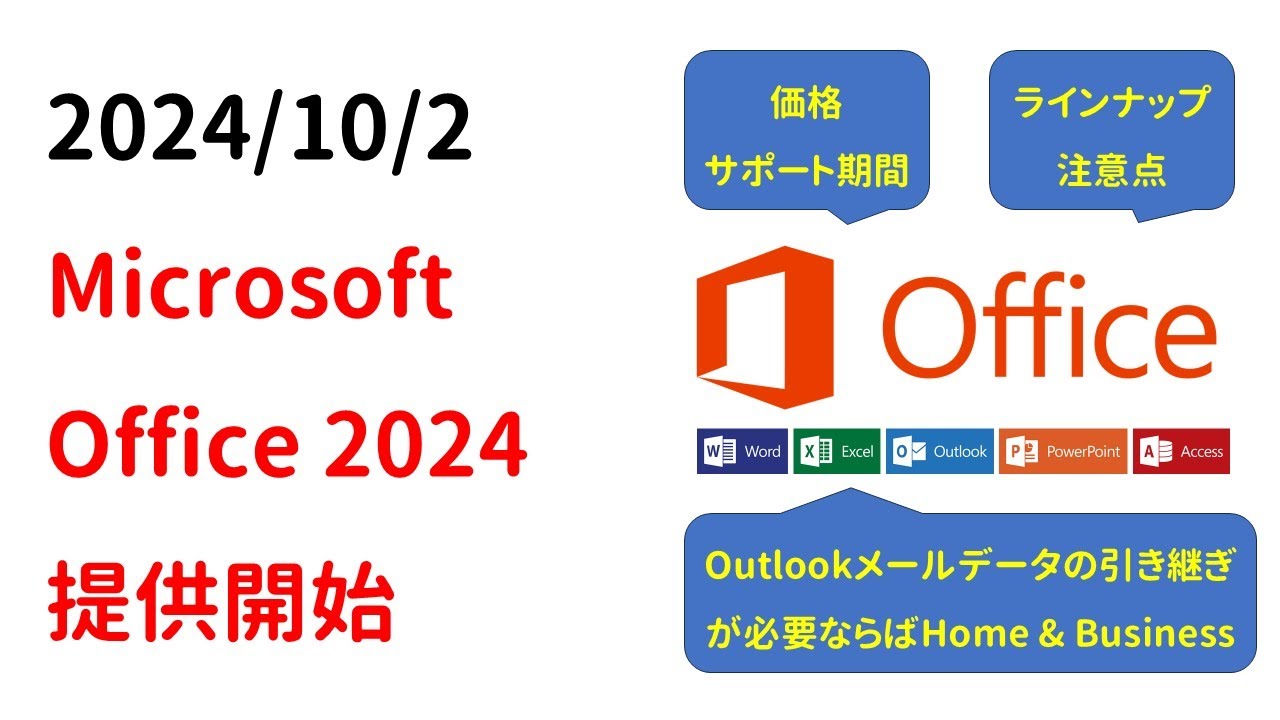 2024/10/2

Microsoft

Office 2024

提供開始

価格
サポート期間

ラインナップ
注意点

Office

Word Excel Outlook PowerPoint Access

Outlookメールデータの引き継ぎが必要ならばHome & Business